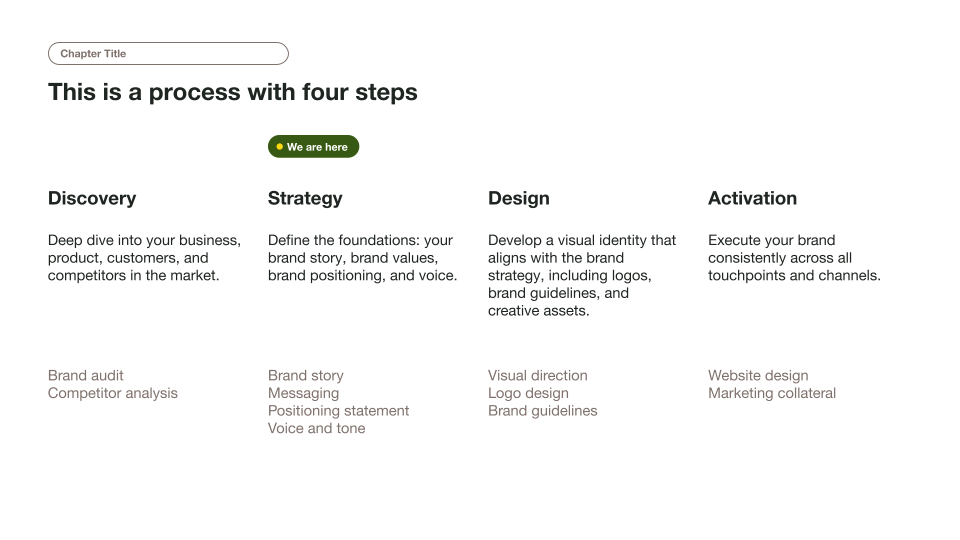 Chapter Title

This is a process with four steps

We are here

Discovery

Deep dive into your business, product, customers, and competitors in the market.

Brand audit
Competitor analysis

Strategy

Define the foundations: your brand story, brand values, brand positioning, and voice.

Brand story
Messaging
Positioning statement
Voice and tone

Design

Develop a visual identity that aligns with the brand strategy, including logos, brand guidelines, and creative assets.

Visual direction
Logo design
Brand guidelines

Activation

Execute your brand consistently across all touchpoints and channels.

Website design
Marketing collateral